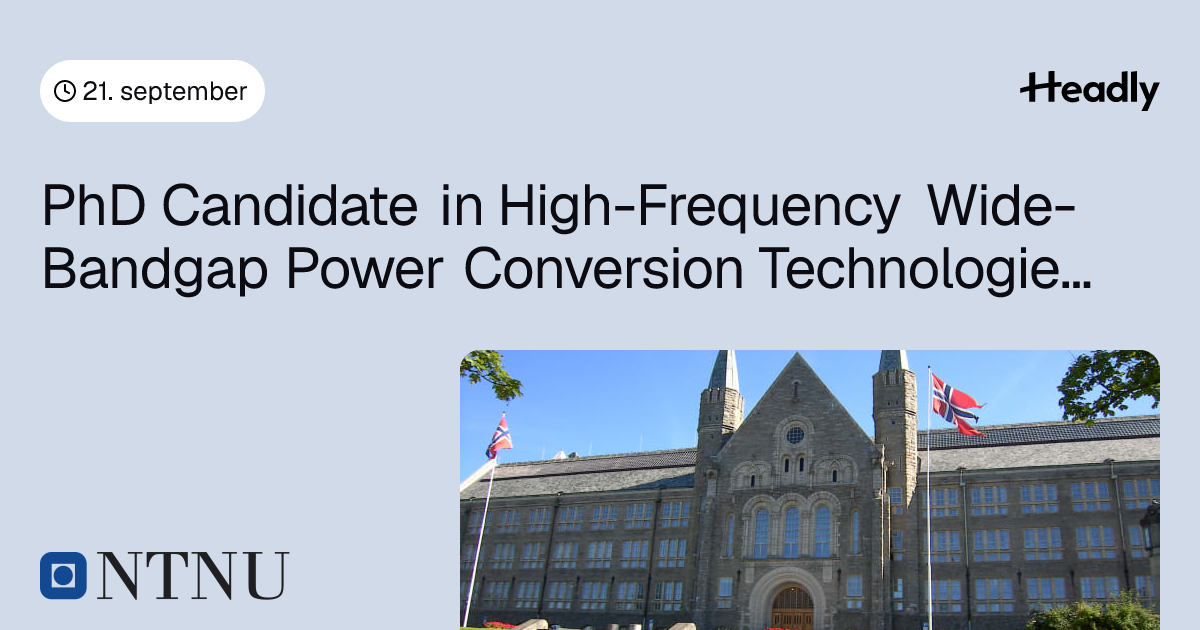 21. september

Headly

PhD Candidate in High-Frequency Wide-Bandgap Power Conversion Technologie...

NTNU